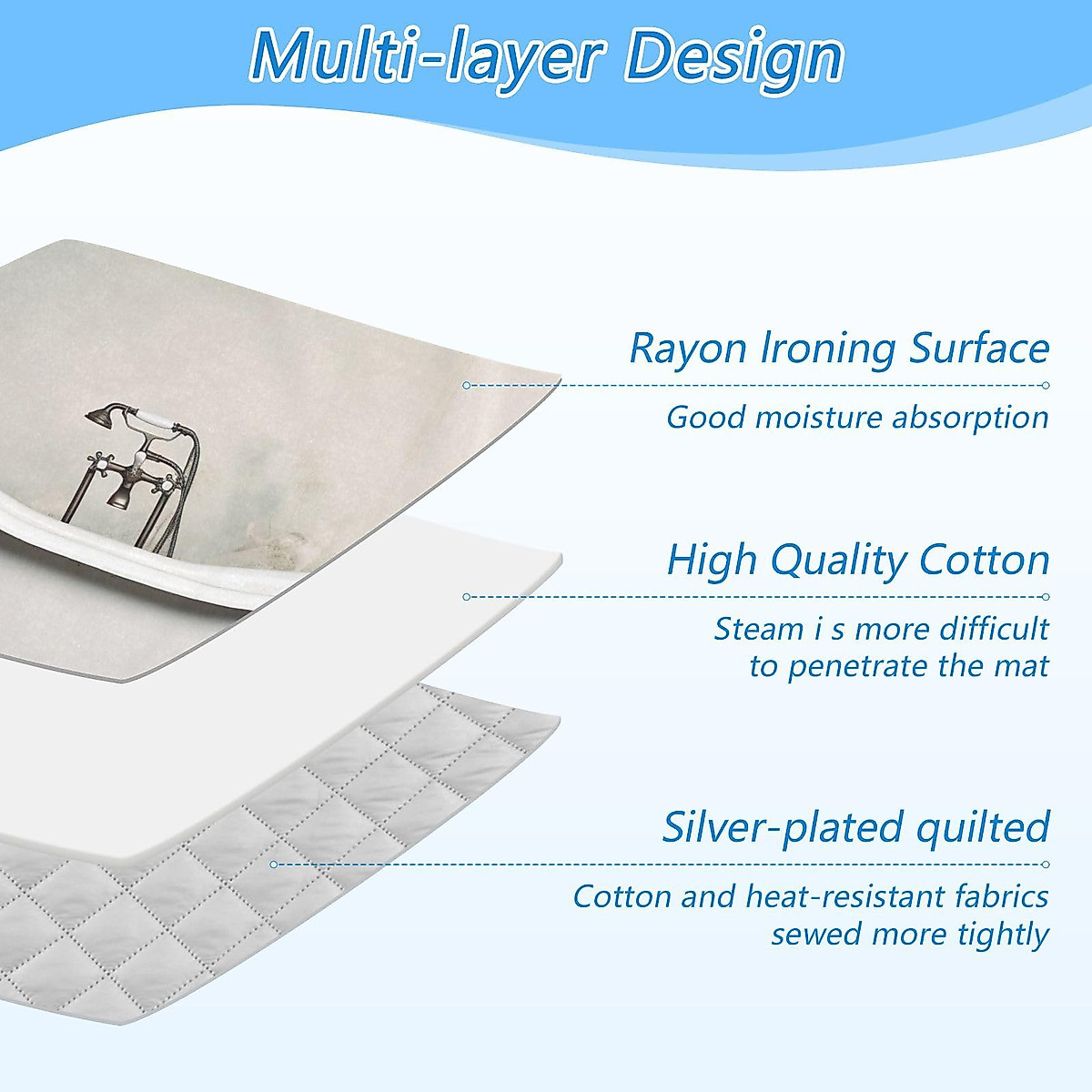 Multi-layer Design

Rayon Ironing Surface

Good moisture absorption

High Quality Cotton

Steam i s more difficult to penetrate the mat

Silver-plated quilted

Cotton and heat-resistant fabrics sewed more tightly